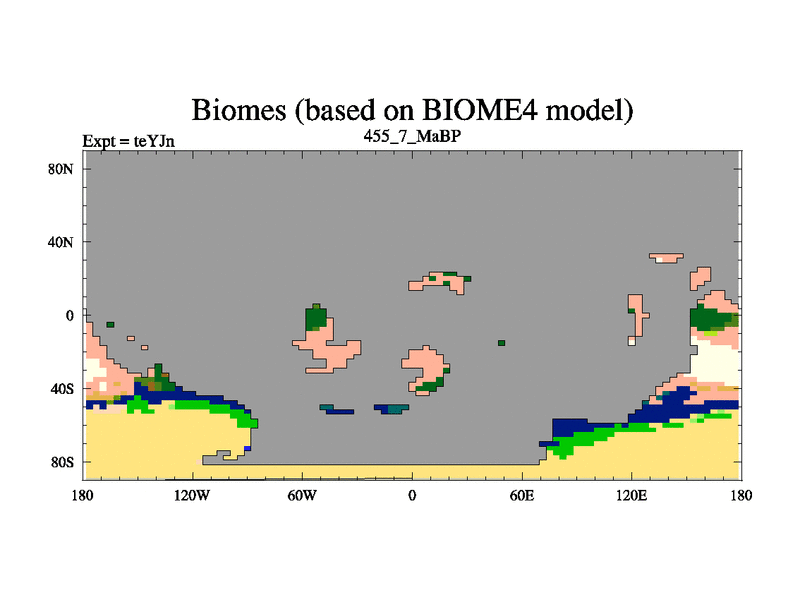 Biomes (based on BIOME4 model)

Expt = teYJn

455_7_MaBP

80N
40N
0
40S
80S

180
120W
60W
0
60E
120E
180